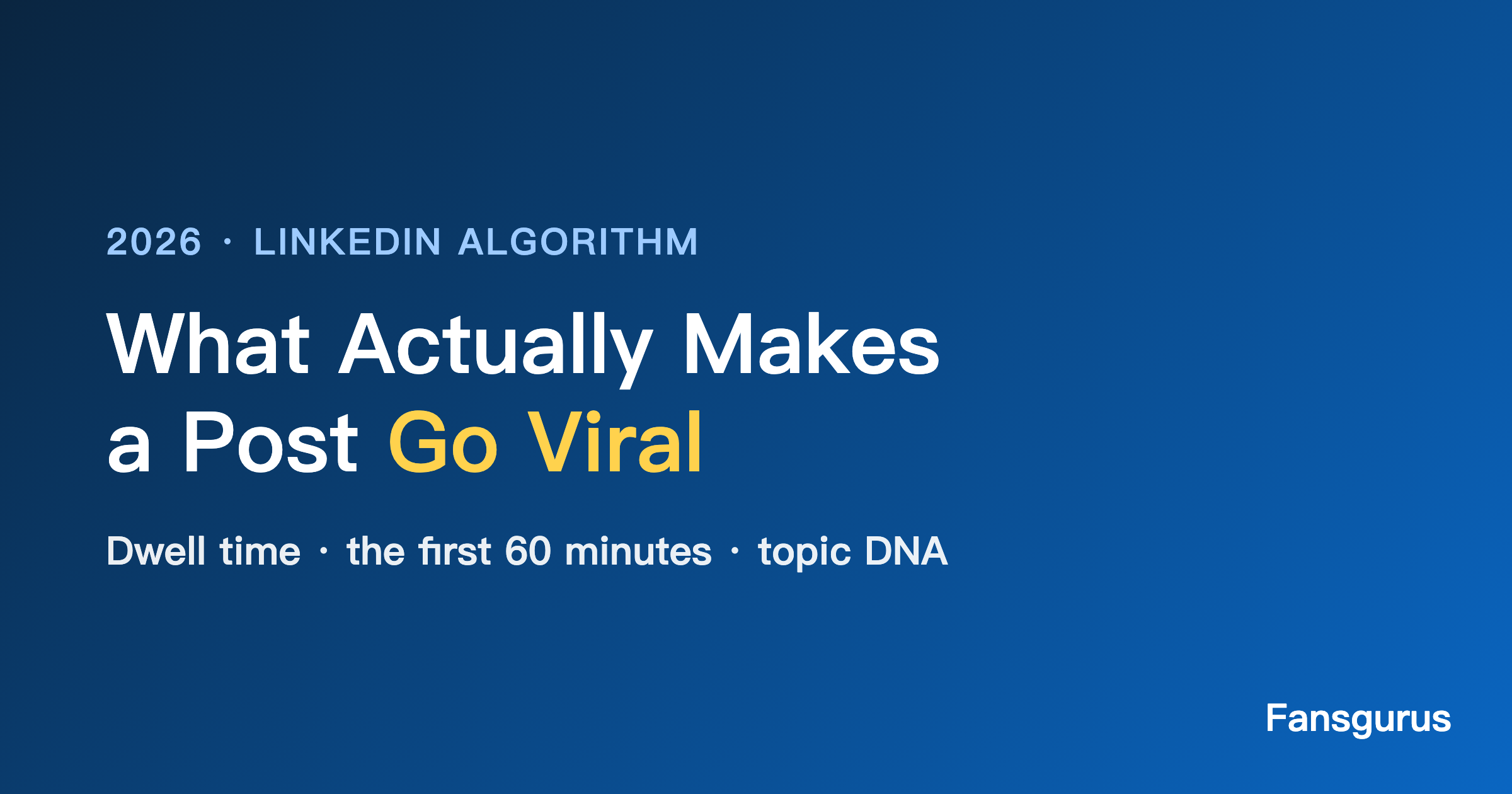 2026 · LINKEDIN ALGORITHM

What Actually Makes a Post Go Viral

Dwell time · the first 60 minutes · topic DNA

Fansgurus